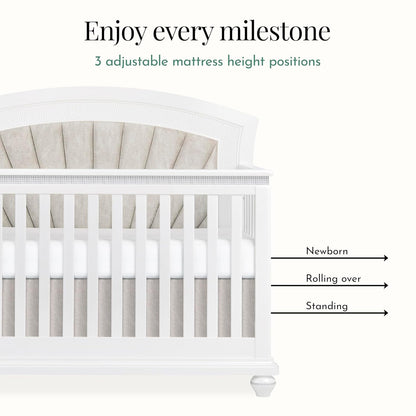 Enjoy every milestone

3 adjustable mattress height positions

Newborn

Rolling over

Standing